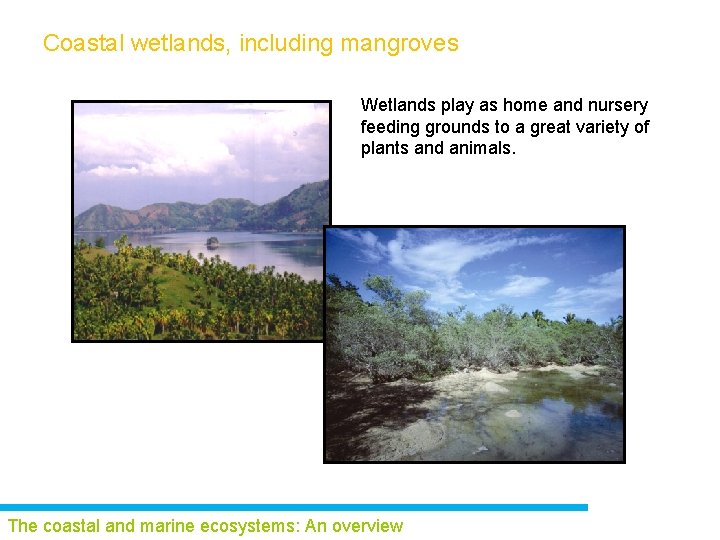 Coastal wetlands, including mangroves

Wetlands play as home and nursery feeding grounds to a great variety of plants and animals.

The coastal and marine ecosystems: An overview